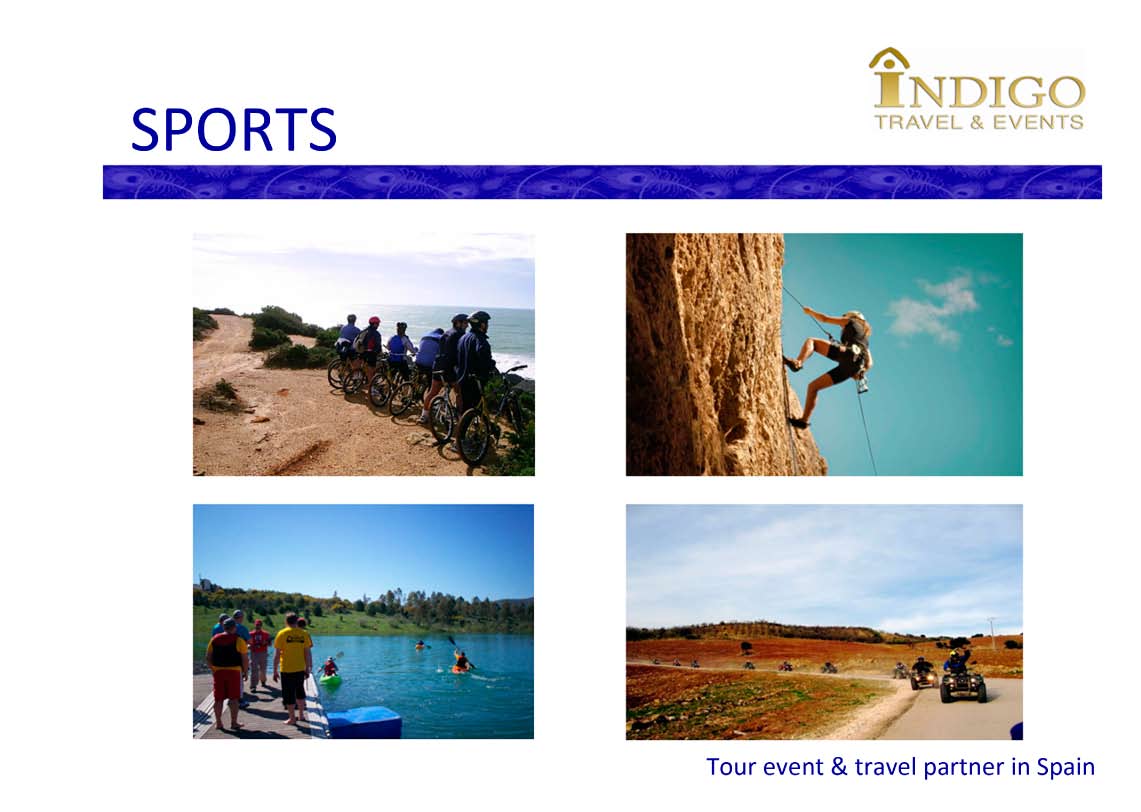 SPORTS

INDIGO
TRAVEL & EVENTS

Tour event & travel partner in Spain